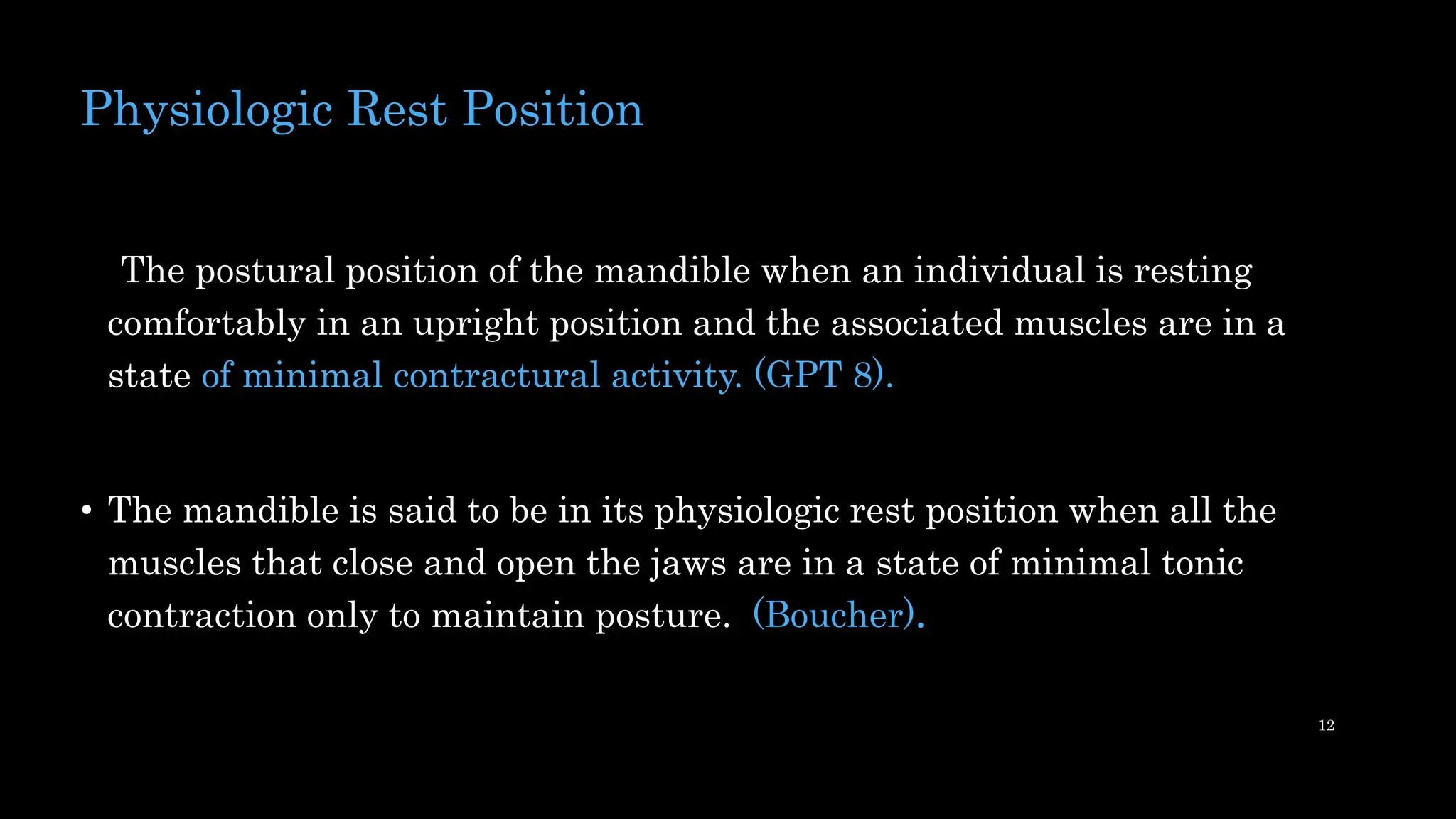 Physiologic Rest Position

The postural position of the mandible when an individual is resting comfortably in an upright position and the associated muscles are in a state of minimal contractural activity. (GPT 8).

• The mandible is said to be in its physiologic rest position when all the muscles that close and open the jaws are in a state of minimal tonic contraction only to maintain posture. (Boucher).

12